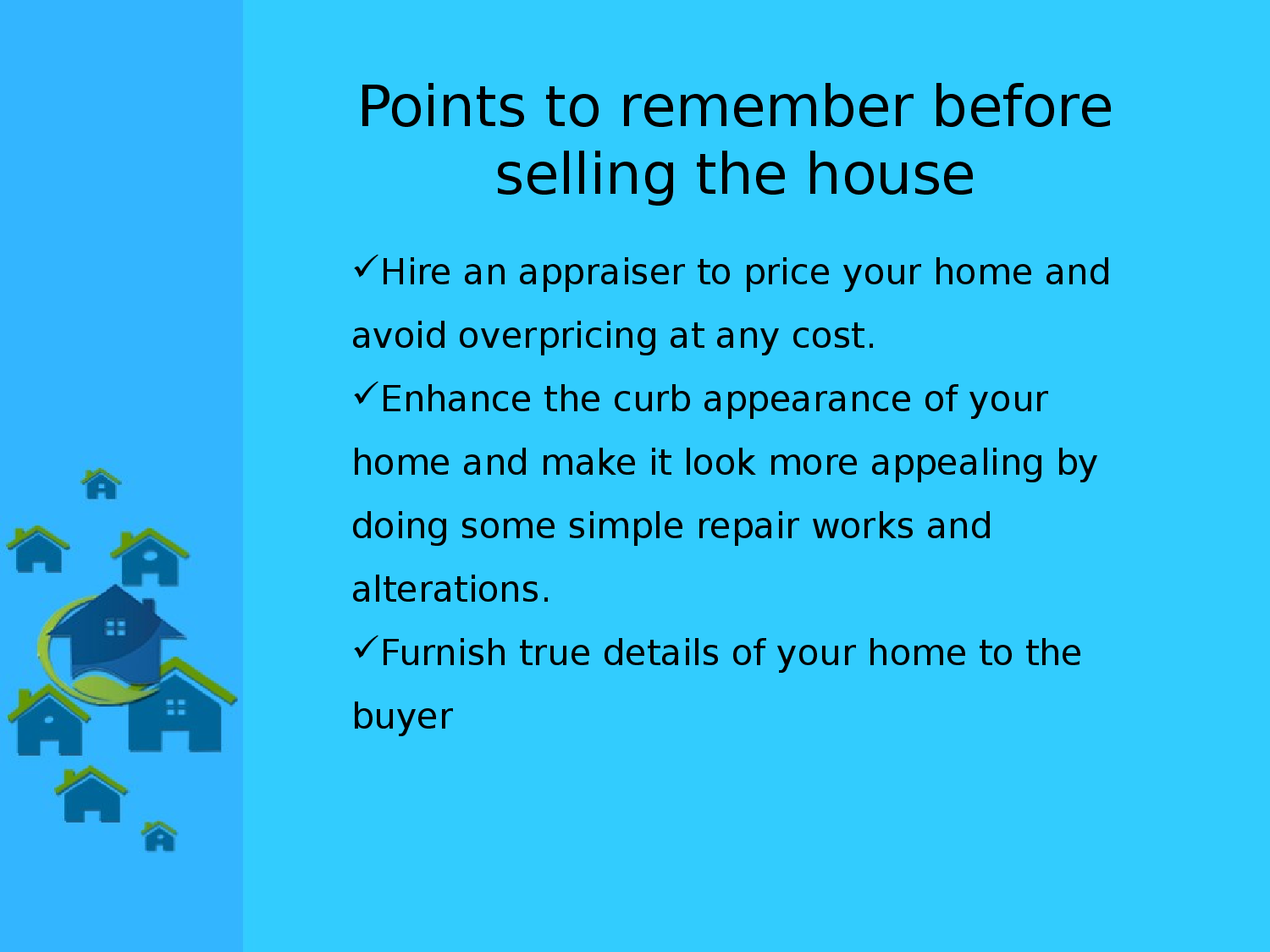 Points to remember before selling the house

✓Hire an appraiser to price your home and avoid overpricing at any cost.

✓Enhance the curb appearance of your home and make it look more appealing by doing some simple repair works and alterations.

✓Furnish true details of your home to the buyer